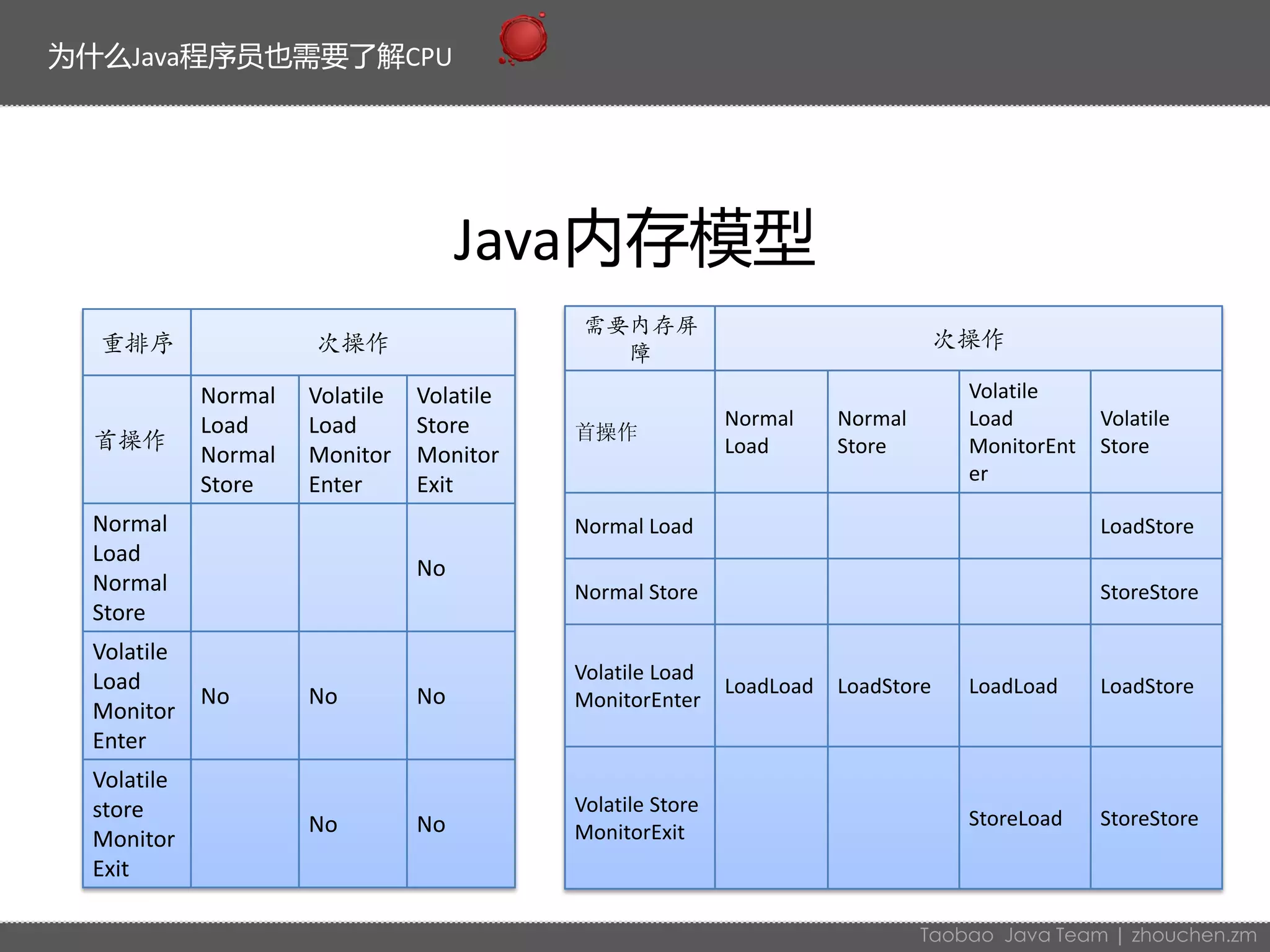 为什么Java程序员也需要了解CPU

Java内存模型

| 重排序 | 次操作 | | |
|---|---|---|---|
| 首操作 | Normal Load Normal Store | Volatile Load Monitor Enter | Volatile Store Monitor Exit |
| Normal Load Normal Store | | | No |
| Volatile Load Monitor Enter | No | No | No |
| Volatile store Monitor Exit | | No | No |

| 需要内存屏障 | 次操作 | | | |
|---|---|---|---|---|
| 首操作 | Normal Load | Normal Store | Volatile Load MonitorEnter | Volatile Store |
| Normal Load | | | | LoadStore |
| Normal Store | | | | StoreStore |
| Volatile Load MonitorEnter | LoadLoad | LoadStore | LoadLoad | LoadStore |
| Volatile Store MonitorExit | | | StoreLoad | StoreStore |

Taobao Java Team | zhouchen.zm